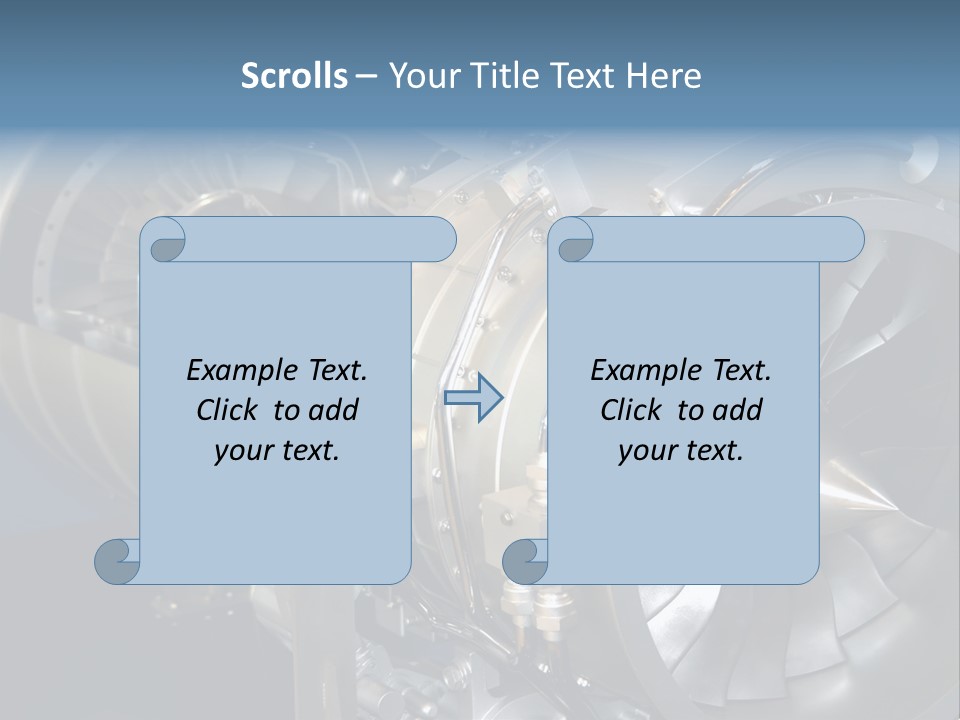 Scrolls – Your Title Text Here

Example Text. Click to add your text.

Example Text. Click to add your text.